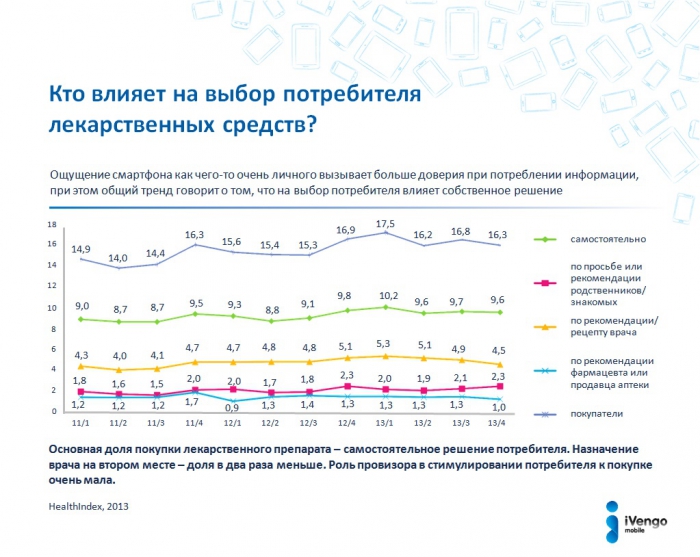 Кто влияет на выбор потребителя лекарственных средств?

Ощущение смартфона как чего-то очень личного вызывает больше доверия при потреблении информации, при этом общий тренд говорит о том, что на выбор потребителя влияет собственное решение

18
16
14
12
10
8
6
4
2
0

14,9 14,0 14,4 16,3 15,6 15,4 15,3 16,9 17,5 16,2 16,8 16,3

9,0 8,7 8,7 9,5 9,3 8,8 9,1 9,8 10,2 9,6 9,7 9,6

4,3 4,0 4,1 4,7 4,7 4,8 4,8 5,1 5,3 5,1 4,9 4,5

1,8 1,6 1,5 2,0 2,0 1,7 1,8 2,3 2,0 1,9 2,1 2,3

1,2 1,2 1,2 1,7 0,9 1,3 1,4 1,3 1,3 1,3 1,3 1,0

11/1 11/2 11/3 11/4 12/1 12/2 12/3 12/4 13/1 13/2 13/3 13/4

самостоятельно
по просьбе или рекомендации родственников/ знакомых
по рекомендации/ рецепту врача
по рекомендации фармацевта или продавца аптеки
покупатели

Основная доля покупки лекарственного препарата – самостоятельное решение потребителя. Назначение врача на втором месте – доля в два раза меньше. Роль провизора в стимулировании потребителя к покупке очень мала.

HealthIndex, 2013

iVengo mobile